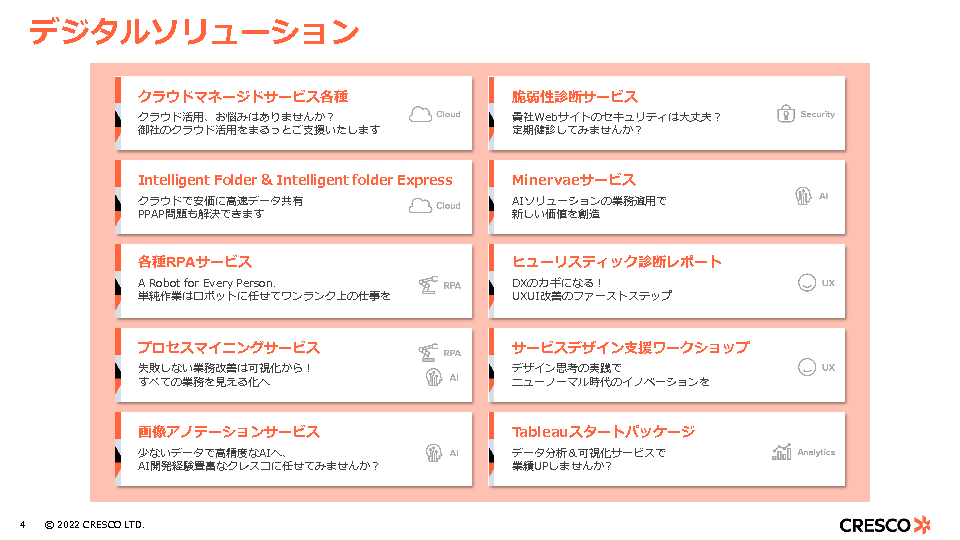 デジタルソリューション

クラウドマネージドサービス各種
クラウド活用、お悩みはありませんか？
御社のクラウド活用をまるっとご支援いたします
Cloud

Intelligent Folder & Intelligent folder Express
クラウドで安価に高速データ共有
PPAP問題も解決できます
Cloud

各種RPAサービス
A Robot for Every Person.
単純作業はロボットに任せてワンランク上の仕事を
RPA

プロセスマイニングサービス
失敗しない業務改善は可視化から！
すべての業務を見える化へ
RPA
AI

画像アノテーションサービス
少ないデータで高精度なAIへ、
AI開発経験豊富なクレスコに任せてみませんか？
AI

脆弱性診断サービス
貴社Webサイトのセキュリティは大丈夫？
定期健診してみませんか？
Security

Minervaeサービス
AIソリューションの業務適用で
新しい価値を創造
AI

ヒューリスティック診断レポート
DXのカギになる！
UXUI改善のファーストステップ
UX

サービスデザイン支援ワークショップ
デザイン思考の実践で
ニューノーマル時代のイノベーションを
UX

Tableauスタートパッケージ
データ分析＆可視化サービスで
業績UPしませんか？
Analytics

4 © 2022 CRESCO LTD.
CRESCO